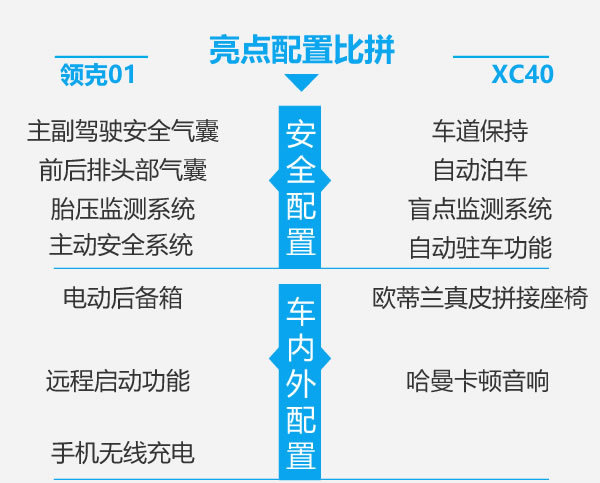 亮点配置比拼

领克01

XC40

安全配置

主副驾驶安全气囊
前后排头部气囊
胎压监测系统
主动安全系统

车道保持
自动泊车
盲点监测系统
自动驻车功能

车内外配置

电动后备箱
远程启动功能
手机无线充电

欧蒂兰真皮拼接座椅
哈曼卡顿音响